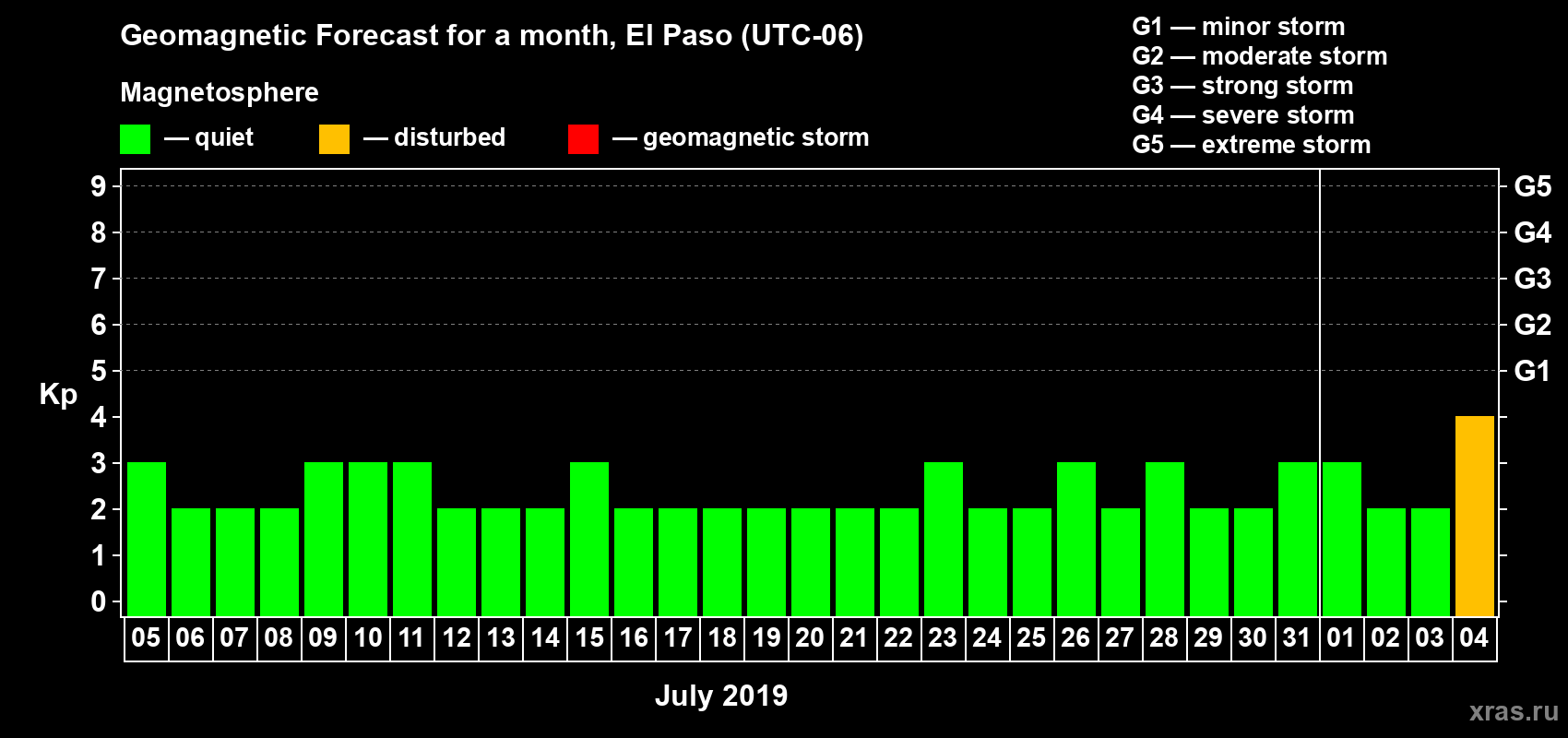 Geomagnetic Forecast for a month, El Paso (UTC-06)

Magnetosphere

— quiet — disturbed — geomagnetic storm

G1 — minor storm
G2 — moderate storm
G3 — strong storm
G4 — severe storm
G5 — extreme storm

Kp

9 8 7 6 5 4 3 2 1 0

G5 G4 G3 G2 G1

05 06 07 08 09 10 11 12 13 14 15 16 17 18 19 20 21 22 23 24 25 26 27 28 29 30 31 01 02 03 04

July 2019

xras.ru